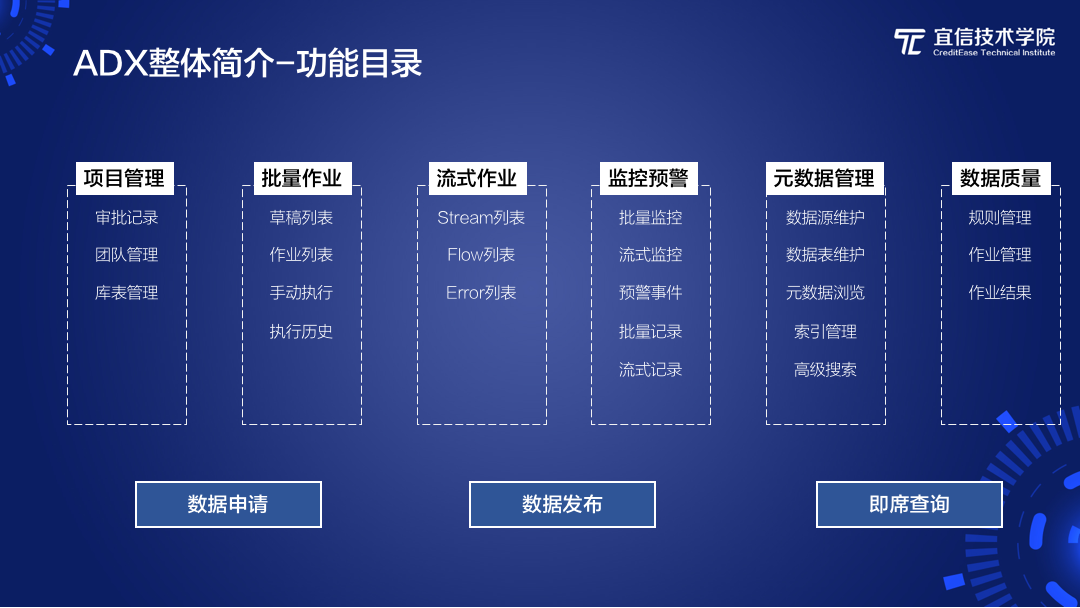 ADX整体简介-功能目录

宜信技术学院
CreditEase Technical Institute

项目管理
审批记录
团队管理
库表管理

批量作业
草稿列表
作业列表
手动执行
执行历史

流式作业
Stream列表
Flow列表
Error列表

监控预警
批量监控
流式监控
预警事件
批量记录
流式记录

元数据管理
数据源维护
数据表维护
元数据浏览
索引管理
高级搜索

数据质量
规则管理
作业管理
作业结果

数据申请

数据发布

即席查询